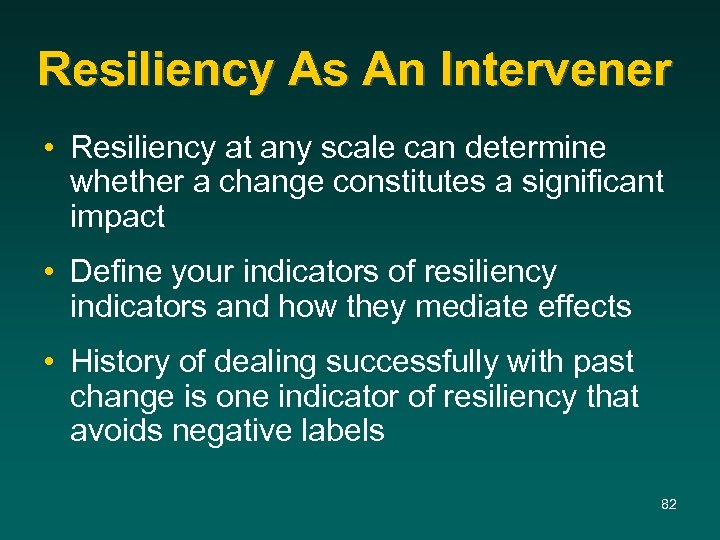 Resiliency As An Intervener

• Resiliency at any scale can determine whether a change constitutes a significant impact

• Define your indicators of resiliency indicators and how they mediate effects

• History of dealing successfully with past change is one indicator of resiliency that avoids negative labels

82